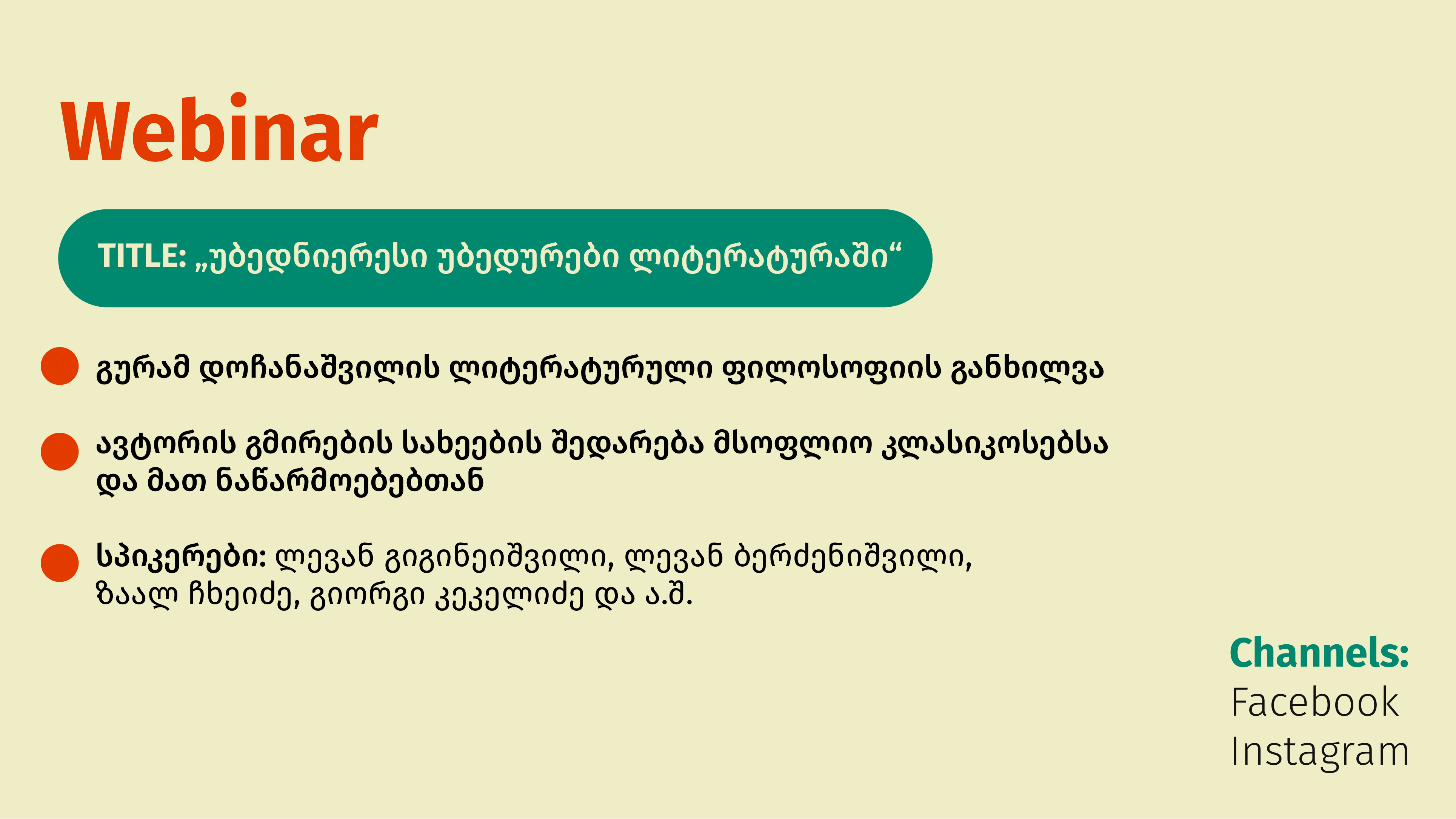 Webinar

TITLE: „უბედნიერესი უბედურები ლიტერატურაში“

გურამ დოჩანაშვილის ლიტერატურული ფილოსოფიის განხილვა

ავტორის გმირების სახეების შედარება მსოფლიო კლასიკოსებსა და მათ ნაწარმოებებთან

სპიკერები: ლევან გიგინეიშვილი, ლევან ბერძენიშვილი, ზაალ ჩხეიძე, გიორგი კეკელიძე და ა.შ.

Channels:
Facebook
Instagram